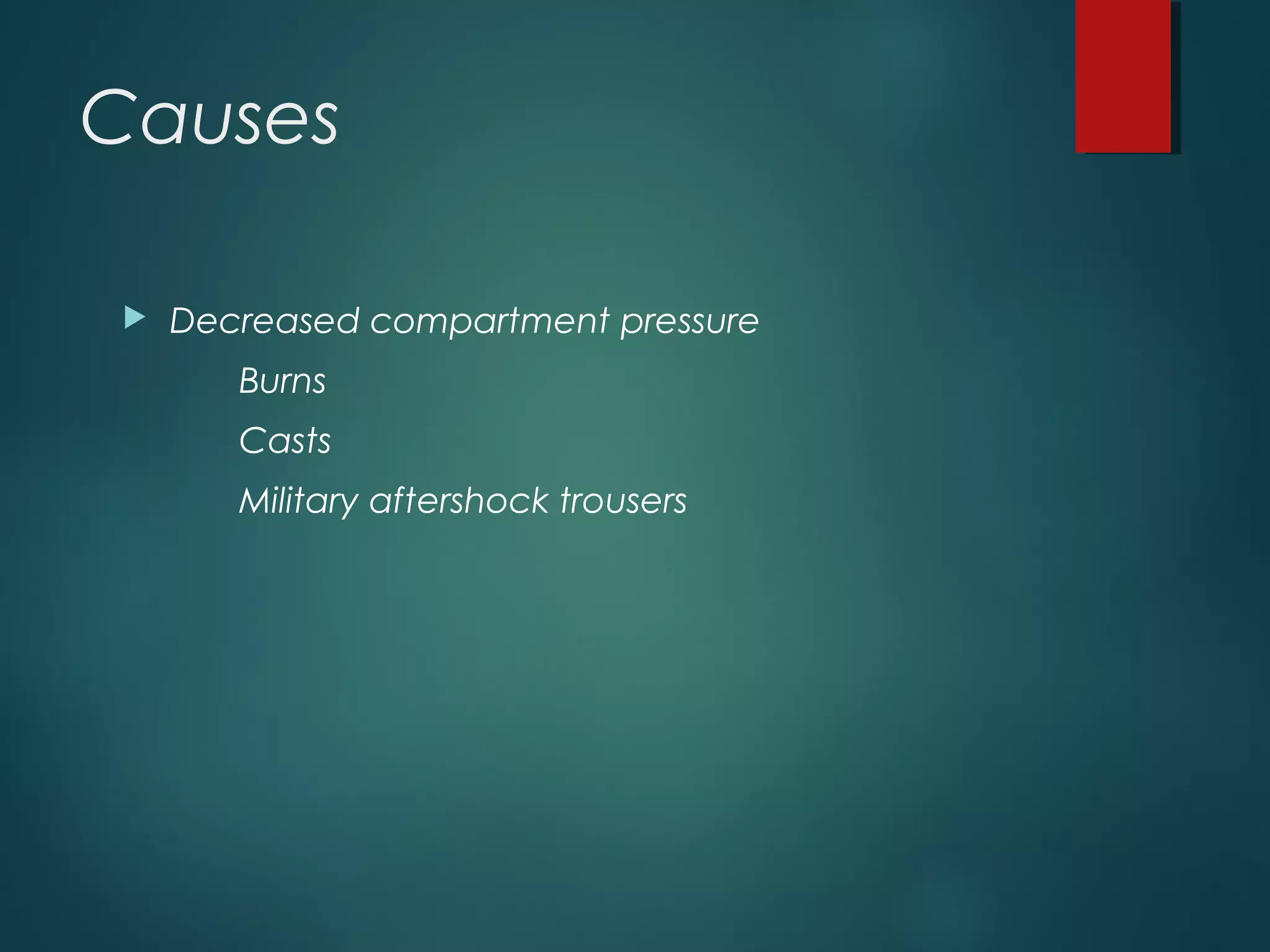 Causes

Decreased compartment pressure

Burns

Casts

Military aftershock trousers